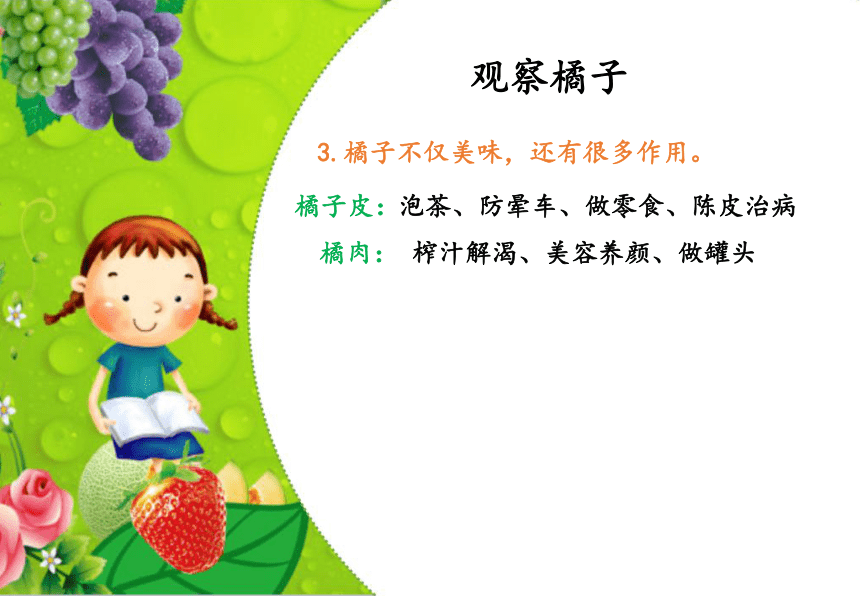 观察橘子

3. 橘子不仅美味，还有很多作用。

橘子皮：泡茶、防晕车、做零食、陈皮治病

橘肉： 榨汁解渴、美容养颜、做罐头